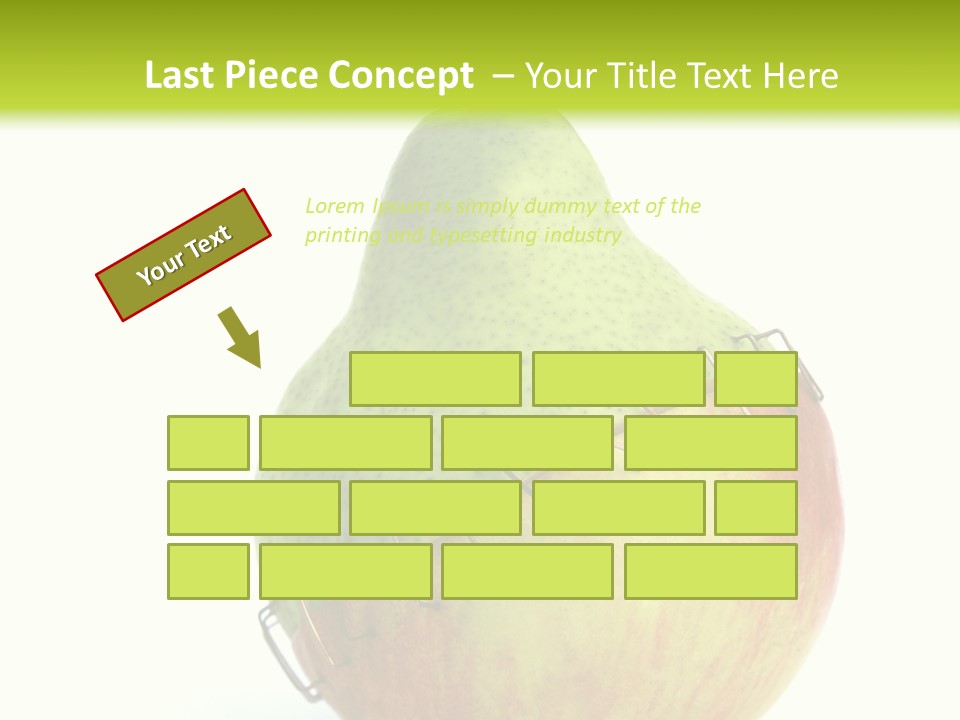 Last Piece Concept – Your Title Text Here

Your Text

Lorem Ipsum is simply dummy text of the printing and typesetting industry